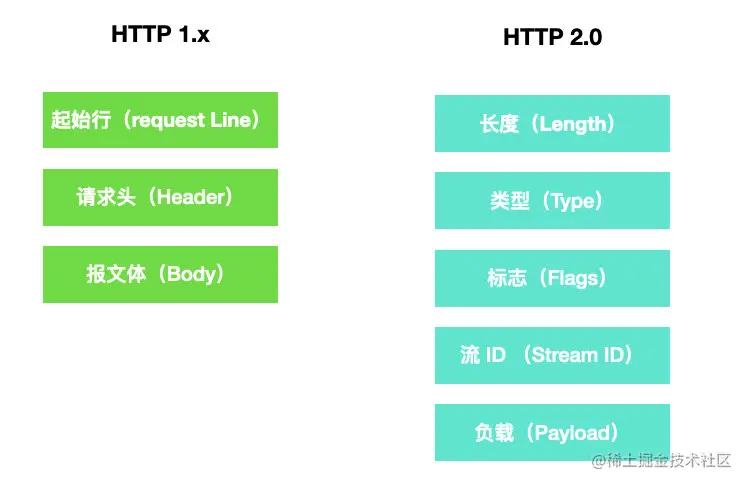 HTTP 1.x

起始行（request Line）

请求头（Header）

报文体（Body）

HTTP 2.0

长度（Length）

类型（Type）

标志（Flags）

流 ID （Stream ID）

负载（Payload）

@稀土掘金技术社区